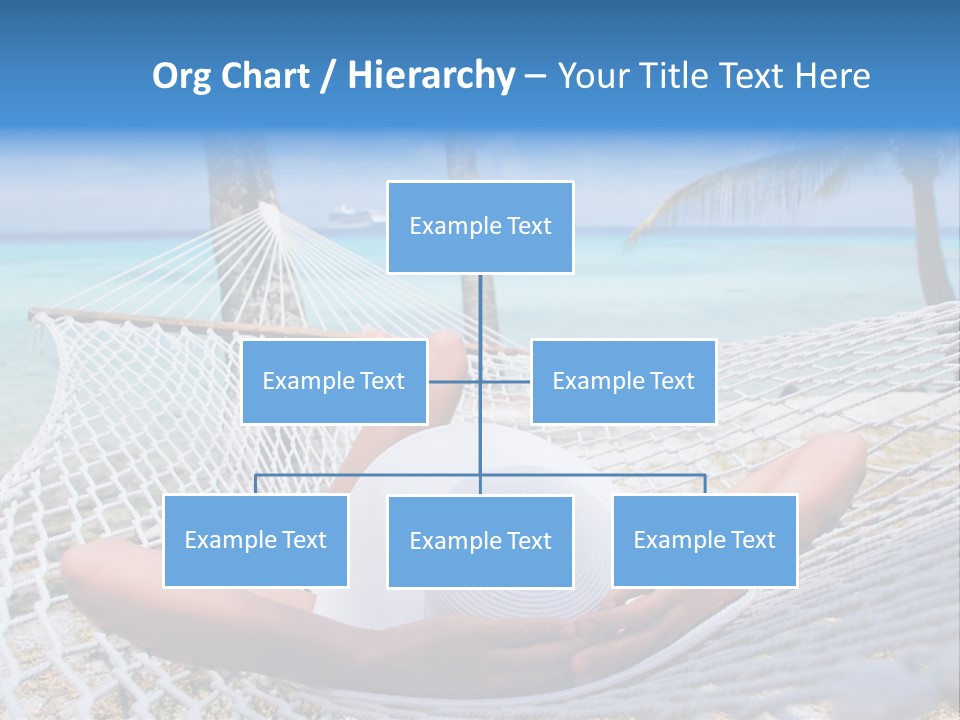 Org Chart / Hierarchy – Your Title Text Here

Example Text

Example Text

Example Text

Example Text

Example Text

Example Text